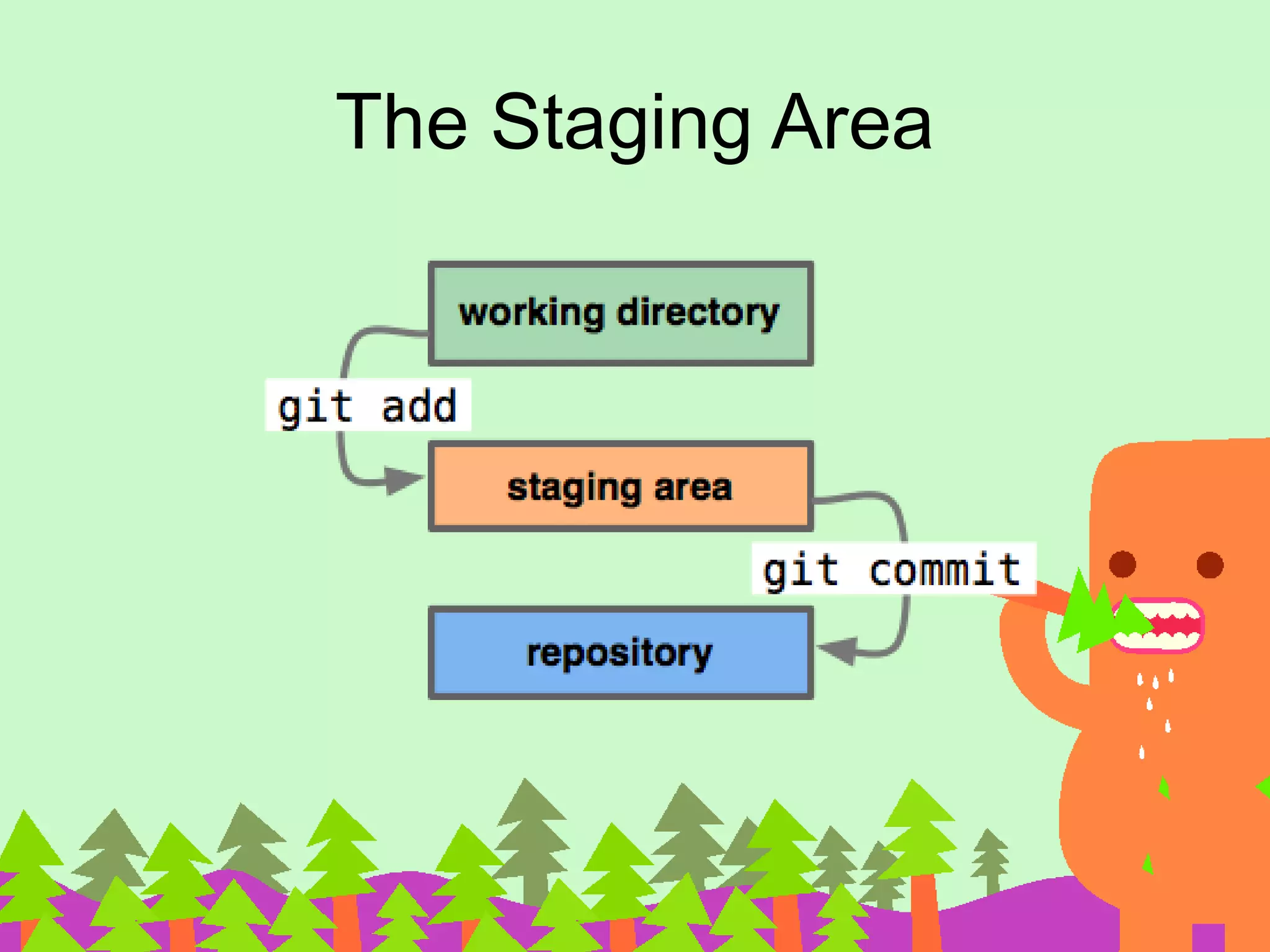 The Staging Area

working directory

git add

staging area

git commit

repository